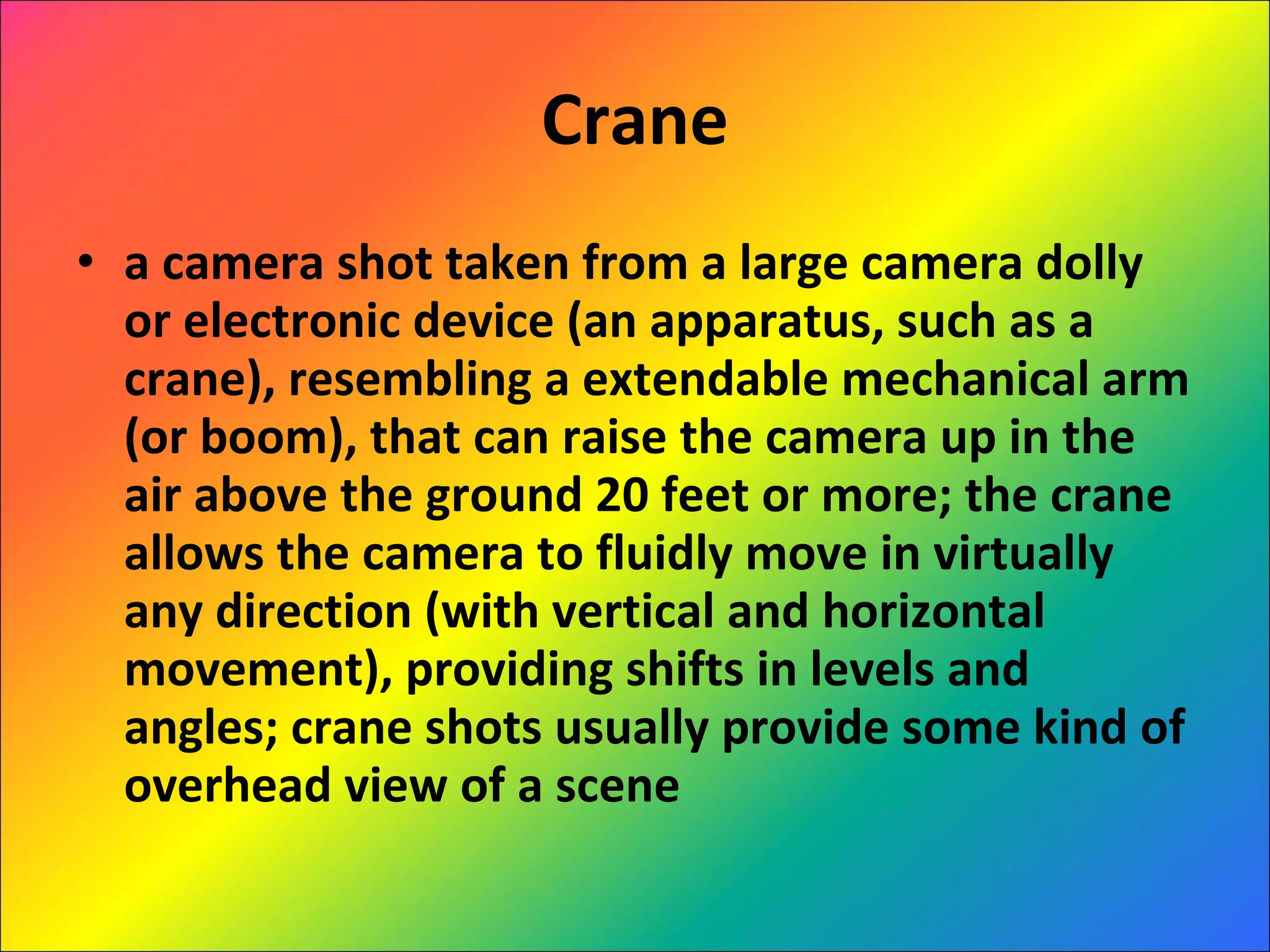 Crane

• a camera shot taken from a large camera dolly or electronic device (an apparatus, such as a crane), resembling a extendable mechanical arm (or boom), that can raise the camera up in the air above the ground 20 feet or more; the crane allows the camera to fluidly move in virtually any direction (with vertical and horizontal movement), providing shifts in levels and angles; crane shots usually provide some kind of overhead view of a scene